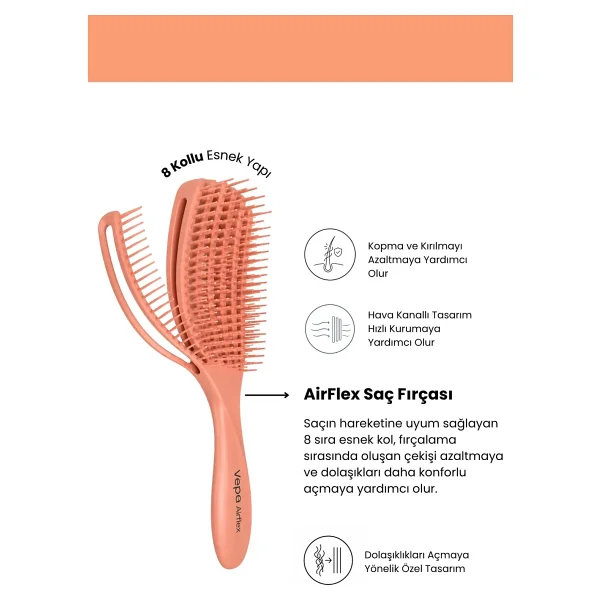 8 Kollu Esnek Yapı

Kopma ve Kırılmayı Azaltmaya Yardımcı Olur

Hava Kanallı Tasarım Hızlı Kurumaya Yardımcı Olur

AirFlex Saç Fırçası

Saçın hareketine uyum sağlayan 8 sıra esnek kol, fırçalama sırasında oluşan çekişi azaltmaya ve dolaşıkları daha konforlu açmaya yardımcı olur.

Vepa Airflex

Dolaşıklıkları Açmaya Yönelik Özel Tasarım